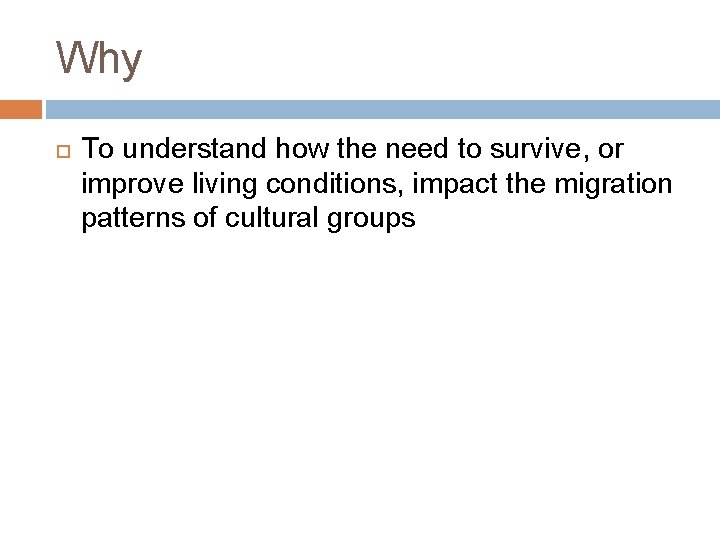 Why

To understand how the need to survive, or improve living conditions, impact the migration patterns of cultural groups